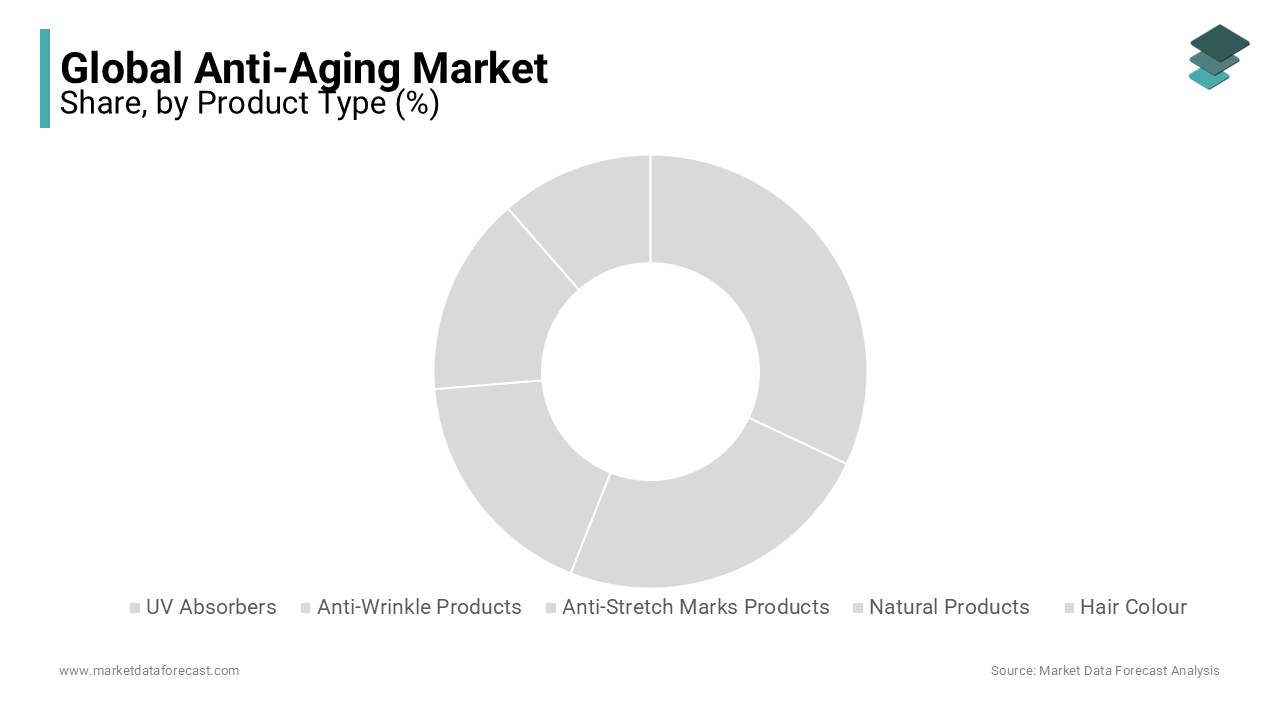 Global Anti-Aging Market
Share, by Product Type (%)

UV Absorbers
Anti-Wrinkle Products
Anti-Stretch Marks Products
Natural Products
Hair Colour

www.marketdataforecast.com
Source: Market Data Forecast Analysis